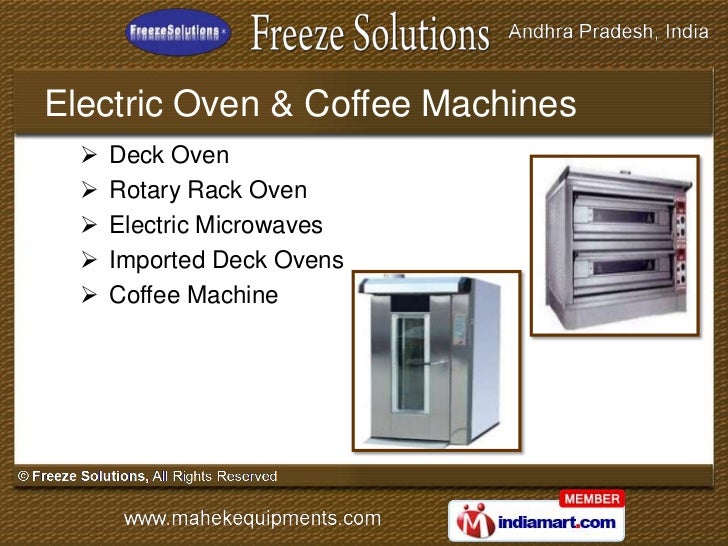 FreezeSolutions

Freeze Solutions Andhra Pradesh, India

Electric Oven & Coffee Machines

➢ Deck Oven
➢ Rotary Rack Oven
➢ Electric Microwaves
➢ Imported Deck Ovens
➢ Coffee Machine

© Freeze Solutions, All Rights Reserved

www.mahekequipments.com

MEMBER
indiamart.com